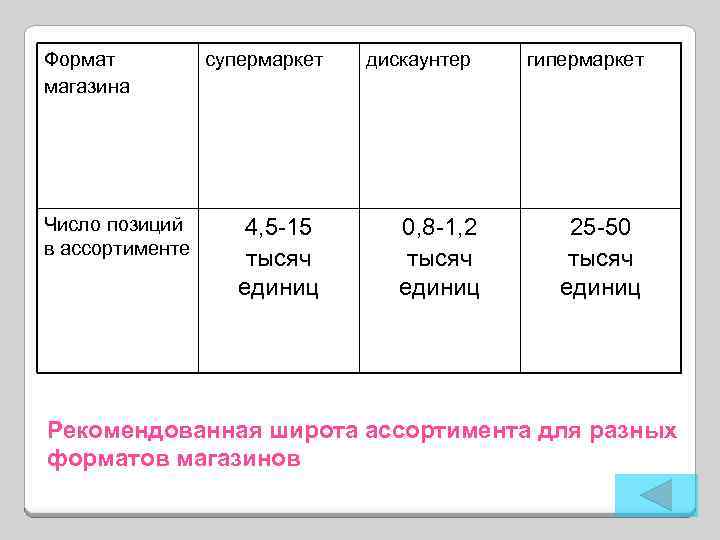 | Формат магазина | супермаркет | дискаунтер | гипермаркет |
|---|---|---|---|
| Число позиций в ассортименте | 4,5-15 тысяч единиц | 0,8-1,2 тысяч единиц | 25-50 тысяч единиц |

Рекомендованная широта ассортимента для разных форматов магазинов